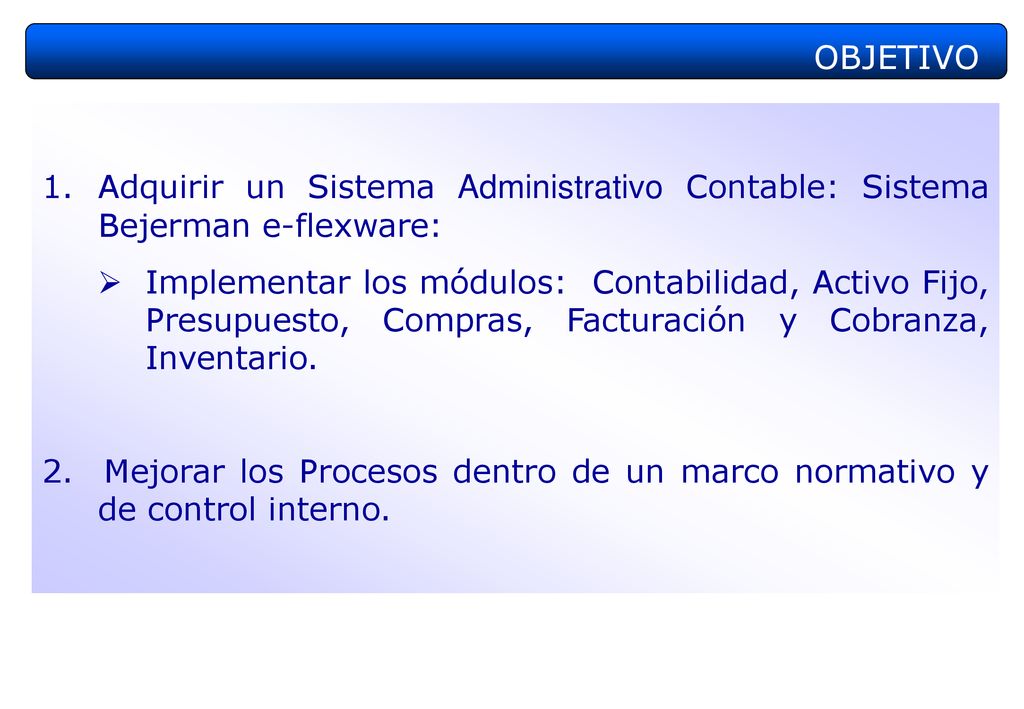 OBJETIVO

1. Adquirir un Sistema Administrativo Contable: Sistema Bejerman e-flexware:

➢ Implementar los módulos: Contabilidad, Activo Fijo, Presupuesto, Compras, Facturación y Cobranza, Inventario.

2. Mejorar los Procesos dentro de un marco normativo y de control interno.